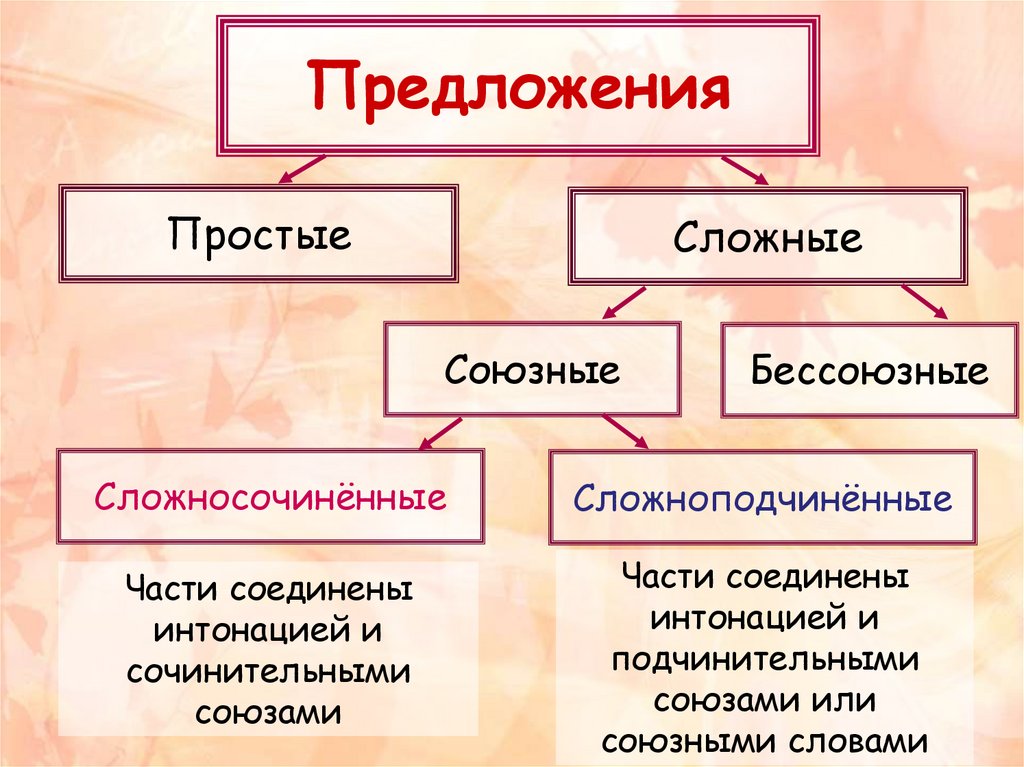 Предложения

Простые

Сложные

Союзные

Бессоюзные

Сложносочинённые

Сложноподчинённые

Части соединены интонацией и сочинительными союзами

Части соединены интонацией и подчинительными союзами или союзными словами